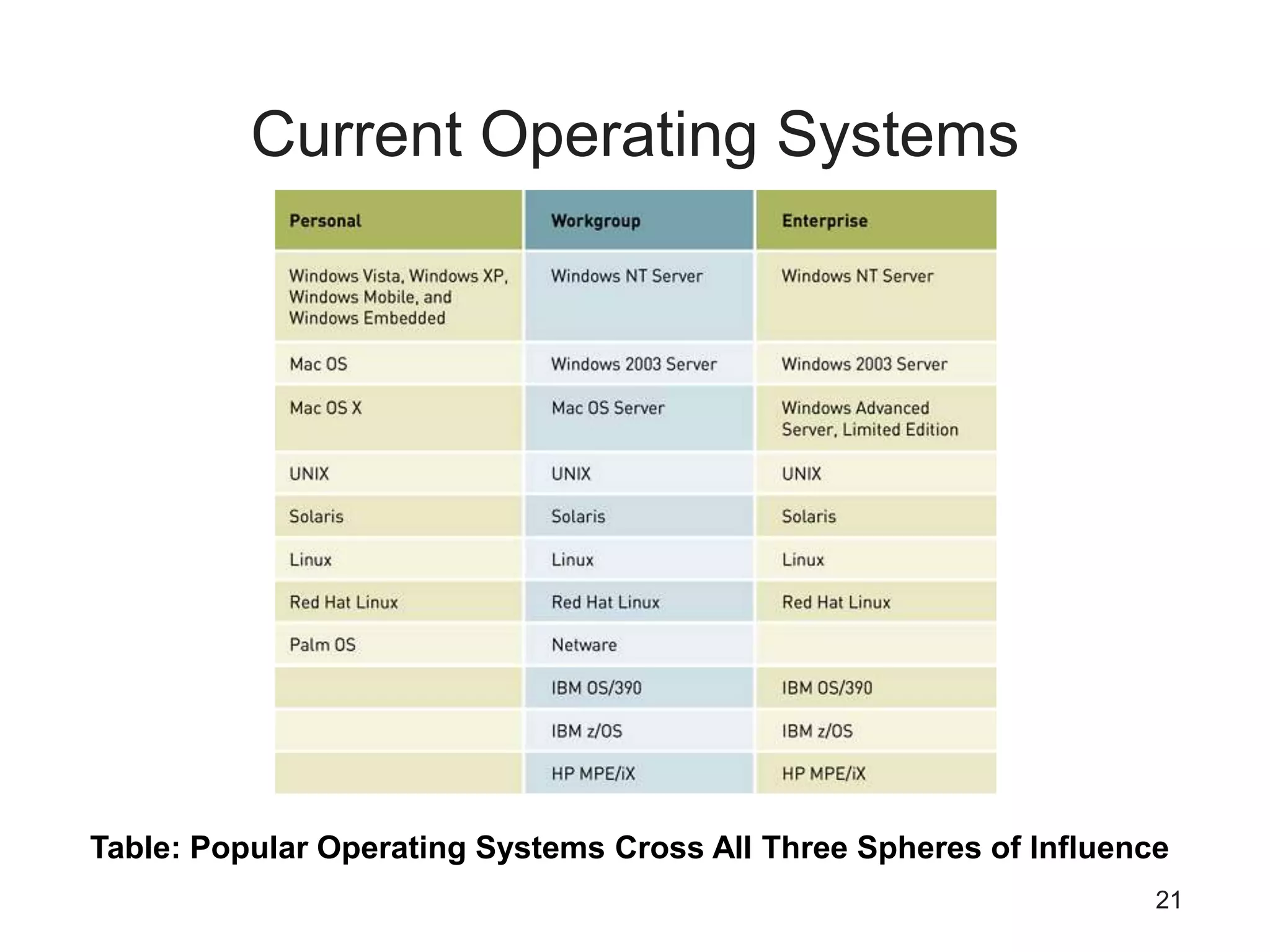 Current Operating Systems

| Personal | Workgroup | Enterprise |
|---|---|---|
| Windows Vista, Windows XP, Windows Mobile, and Windows Embedded | Windows NT Server | Windows NT Server |
| Mac OS | Windows 2003 Server | Windows 2003 Server |
| Mac OS X | Mac OS Server | Windows Advanced Server, Limited Edition |
| UNIX | UNIX | UNIX |
| Solaris | Solaris | Solaris |
| Linux | Linux | Linux |
| Red Hat Linux | Red Hat Linux | Red Hat Linux |
| Palm OS | Netware | |
| | IBM OS/390 | IBM OS/390 |
| | IBM z/OS | IBM z/OS |
| | HP MPE/iX | HP MPE/iX |

Table: Popular Operating Systems Cross All Three Spheres of Influence

21